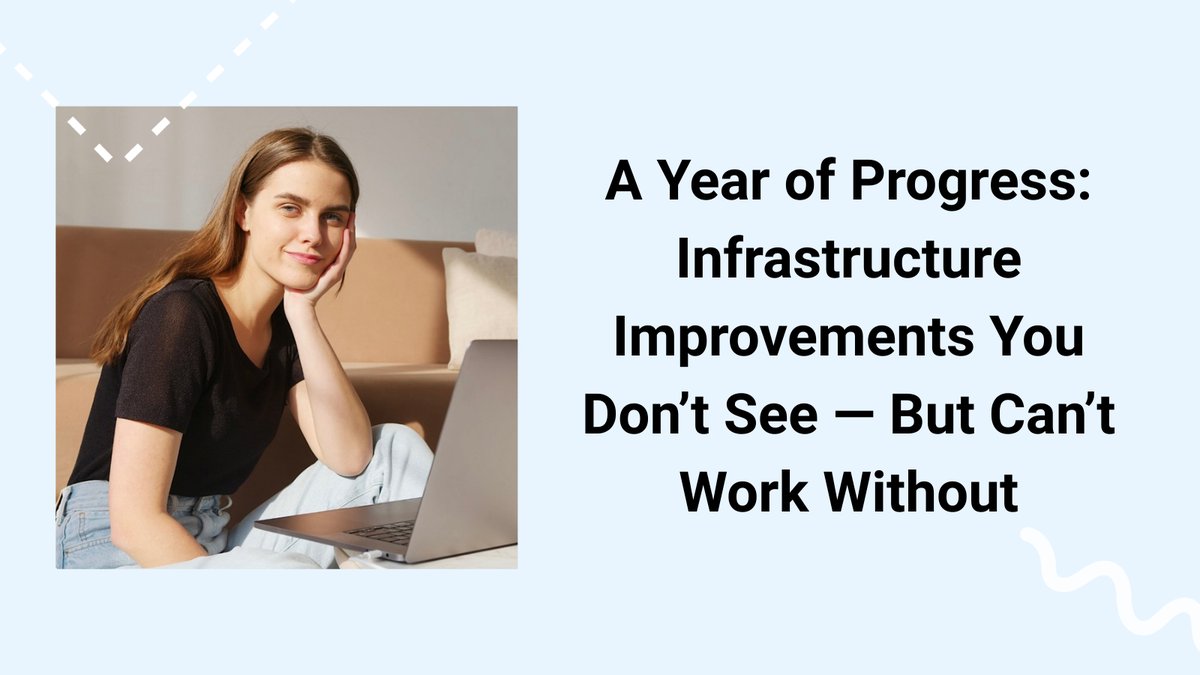 A Year of Progress: Infrastructure Improvements You Don’t See — But Can’t Work Without